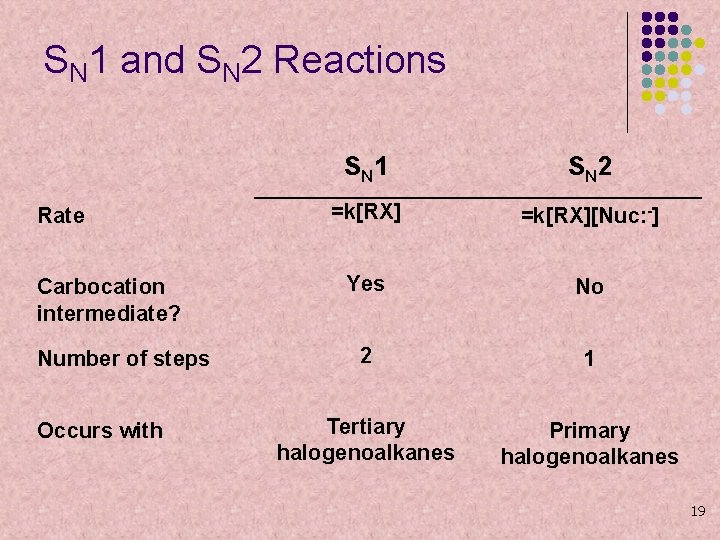 $S_N1$ and $S_N2$ Reactions

| | $S_N1$ | $S_N2$ |
|---|---|---|
| Rate | =k[RX] | =k[RX][Nuc:$^-$] |
| Carbocation intermediate? | Yes | No |
| Number of steps | 2 | 1 |
| Occurs with | Tertiary halogenoalkanes | Primary halogenoalkanes |

19